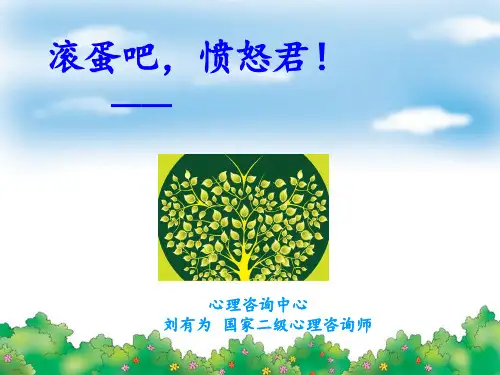 滚蛋吧，愤怒君！
——

心理咨询中心
刘有为 国家二级心理咨询师